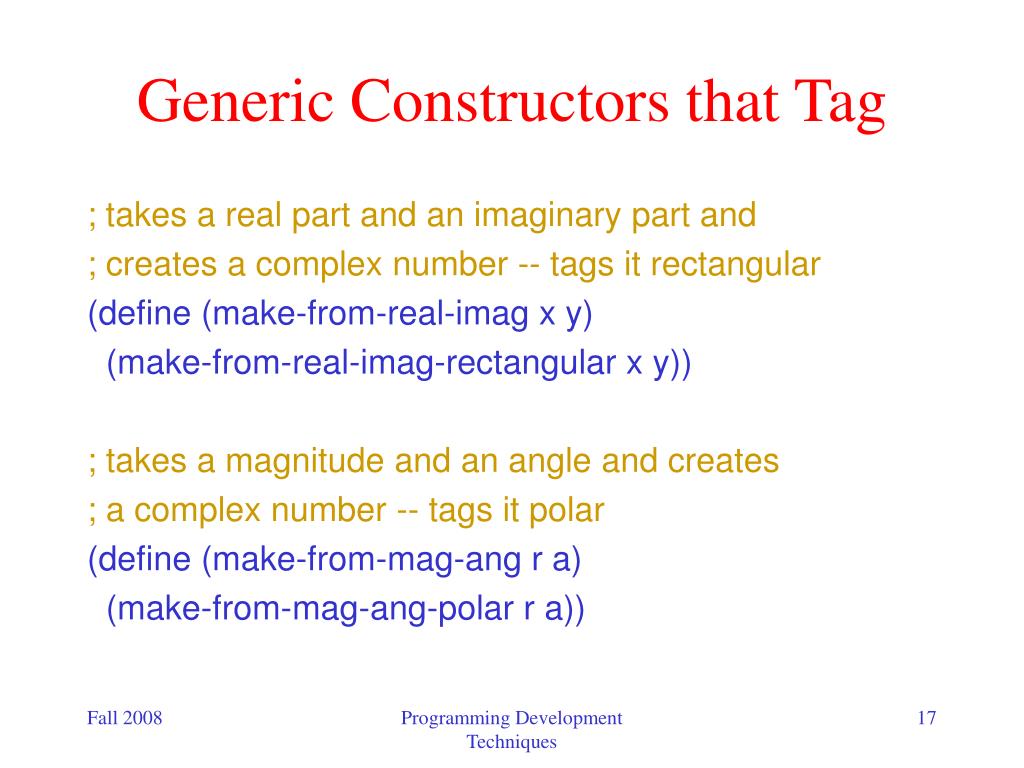 Generic Constructors that Tag

; takes a real part and an imaginary part and
; creates a complex number -- tags it rectangular
(define (make-from-real-imag x y)
  (make-from-real-imag-rectangular x y))

; takes a magnitude and an angle and creates
; a complex number -- tags it polar
(define (make-from-mag-ang r a)
  (make-from-mag-ang-polar r a))

Fall 2008

Programming Development Techniques

17